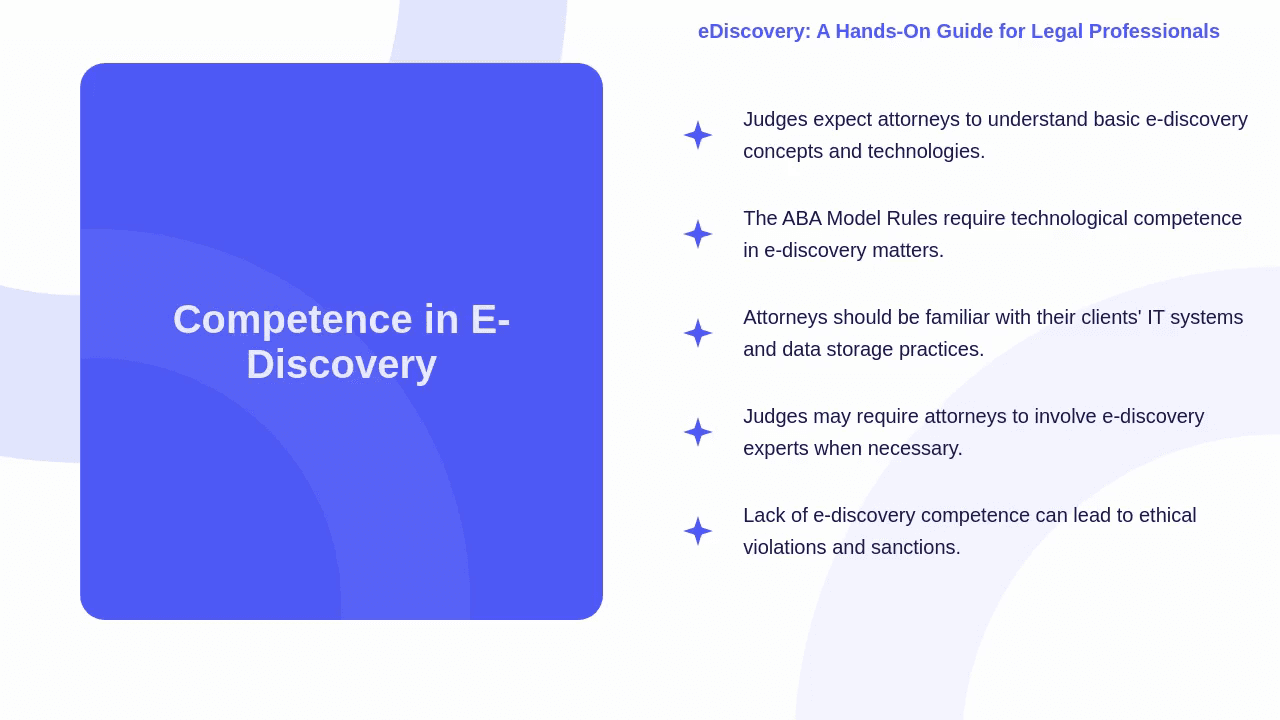 eDiscovery: A Hands-On Guide for Legal Professionals

Competence in E-Discovery

Judges expect attorneys to understand basic e-discovery concepts and technologies.

The ABA Model Rules require technological competence in e-discovery matters.

Attorneys should be familiar with their clients' IT systems and data storage practices.

Judges may require attorneys to involve e-discovery experts when necessary.

Lack of e-discovery competence can lead to ethical violations and sanctions.